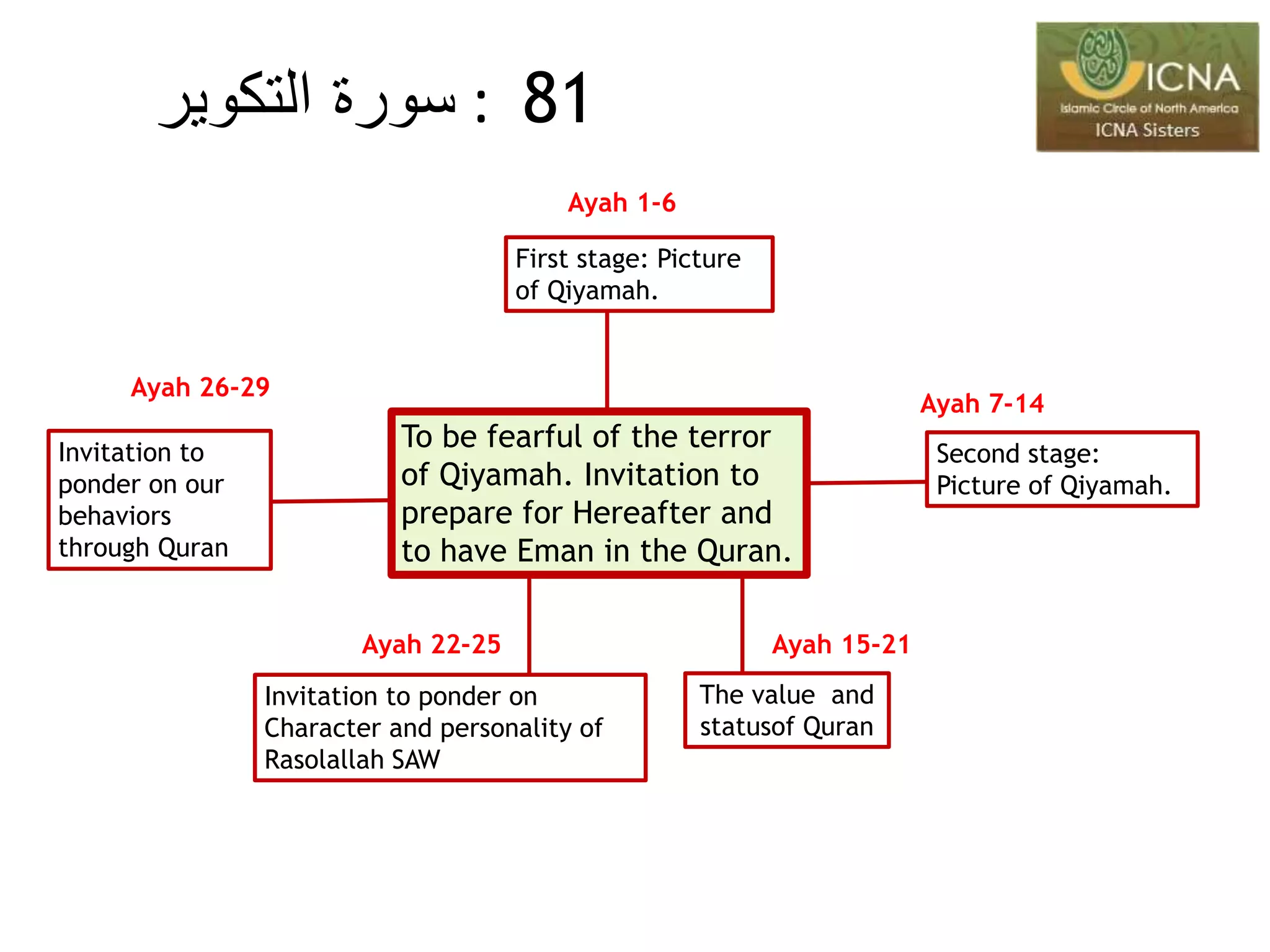 سورة التكوير : 81

ICNA
Islamic Circle of North America
ICNA Sisters

Ayah 1-6

First stage: Picture of Qiyamah.

Ayah 26-29

Invitation to ponder on our behaviors through Quran

To be fearful of the terror of Qiyamah. Invitation to prepare for Hereafter and to have Eman in the Quran.

Ayah 7-14

Second stage: Picture of Qiyamah.

Ayah 22-25

Invitation to ponder on Character and personality of Rasolallah SAW

Ayah 15-21

The value and statusof Quran